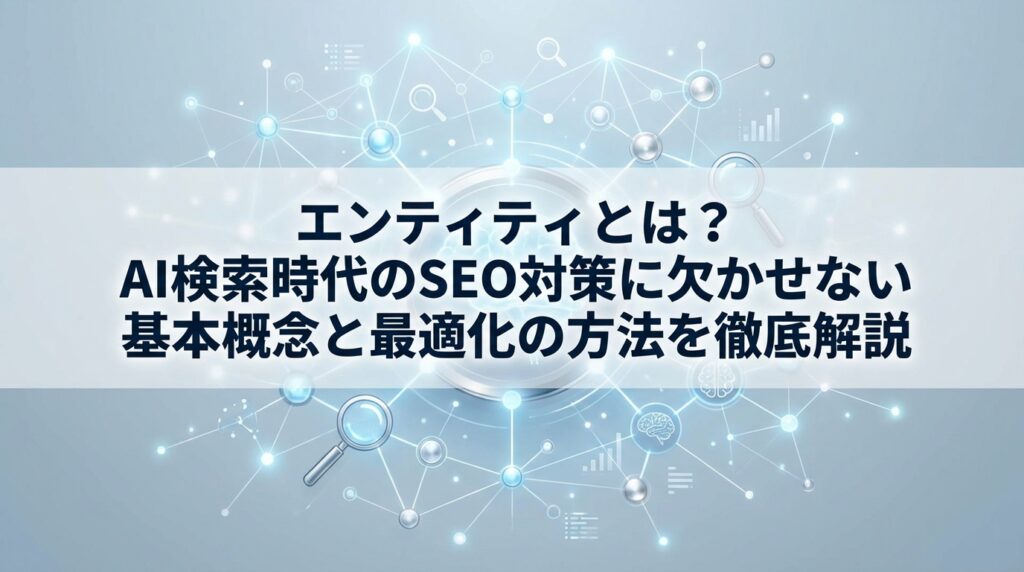 エンティティとは？
AI検索時代のSEO対策に欠かせない
基本概念と最適化の方法を徹底解説